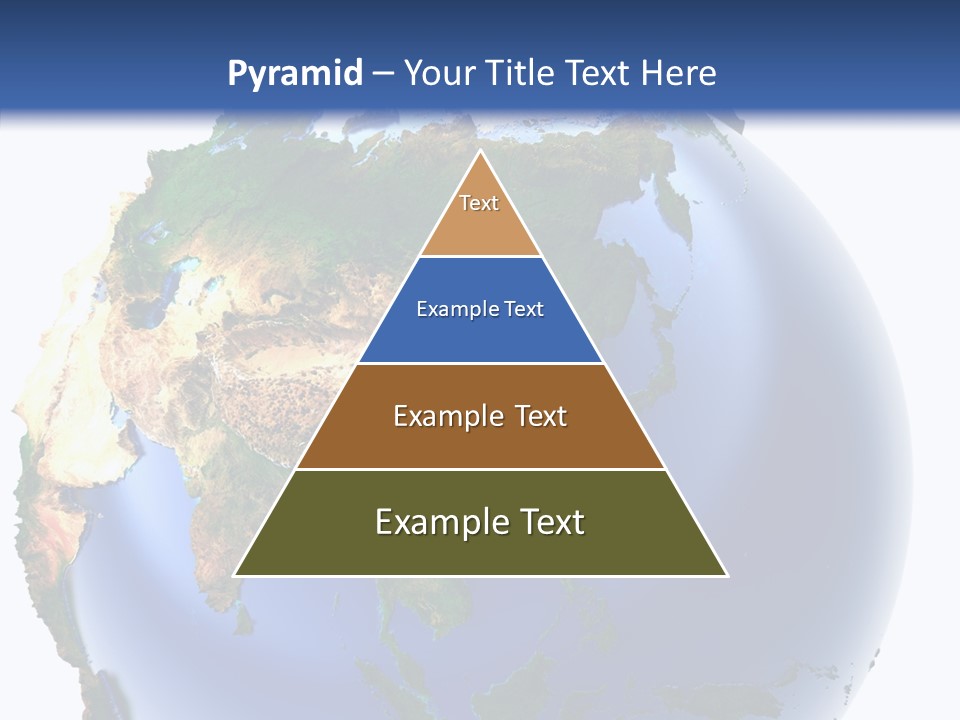 Pyramid – Your Title Text Here

Text

Example Text

Example Text

Example Text